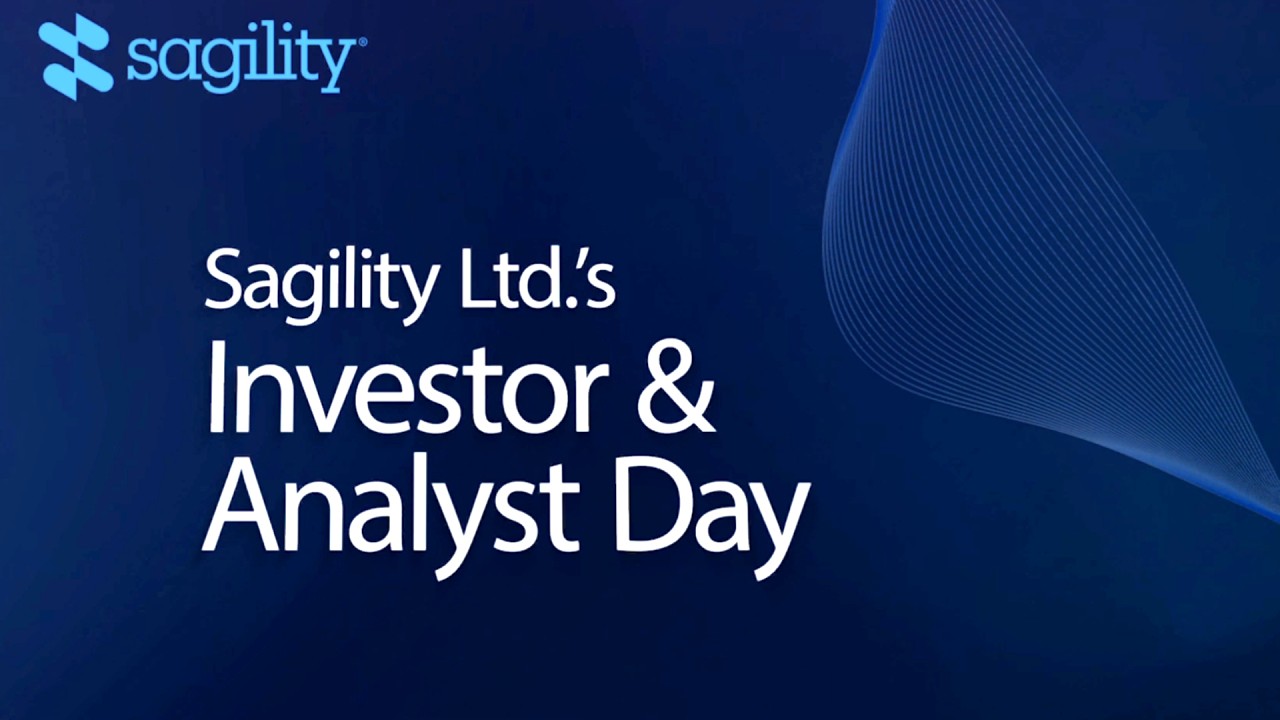 sagility®

Sagility Ltd.'s
Investor &
Analyst Day